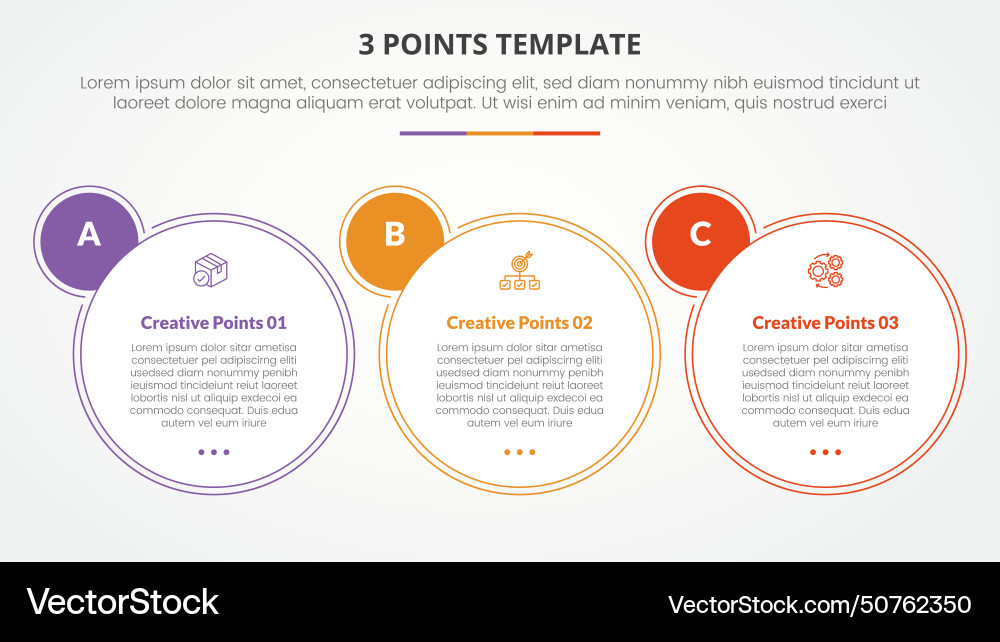 3 POINTS TEMPLATE

Lorem ipsum dolor sit amet, consectetuer adipiscing elit, sed diam nonummy nibh euismod tincidunt ut laoreet dolore magna aliquam erat volutpat. Ut wisi enim ad minim veniam, quis nostrud exerci

A

Creative Points 01

Lorem ipsum dolor sitar ametisa consectetuer pel adipiscirng eliti usedsed diam nonummy penibh ieuismod tincideiunt reiut laoreet lobortis nisl ut aliquip exdecoi ea commodo consequat. Duis edua autem vel eum iriure

B

Creative Points 02

Lorem ipsum dolor sitar ametisa consectetuer pel adipiscirng eliti usedsed diam nonummy penibh ieuismod tincideiunt reiut laoreet lobortis nisl ut aliquip exdecoi ea commodo consequat. Duis edua autem vel eum iriure

C

Creative Points 03

Lorem ipsum dolor sitar ametisa consectetuer pel adipiscirng eliti usedsed diam nonummy penibh ieuismod tincideiunt reiut laoreet lobortis nisl ut aliquip exdecoi ea commodo consequat. Duis edua autem vel eum iriure

VectorStock

VectorStock.com/50762350